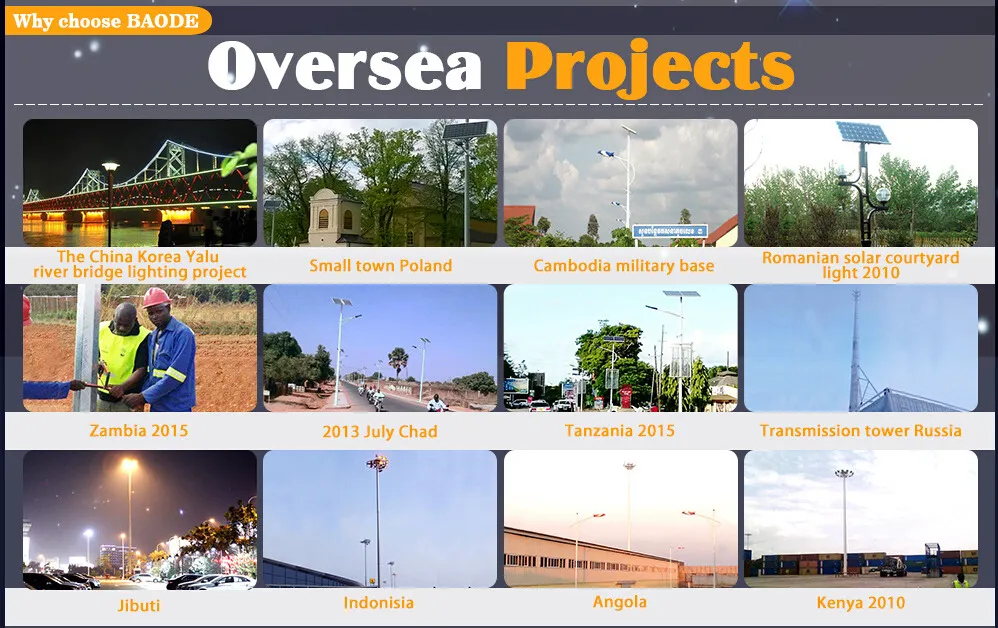 Why choose BAODE

Oversea Projects

The China Korea Yalu river bridge lighting project

Small town Poland

Cambodia military base

Romanian solar courtyard light 2010

Zambia 2015

2013 July Chad

Tanzania 2015

Transmission tower Russia

Jibuti

Indonisia

Angola

Kenya 2010